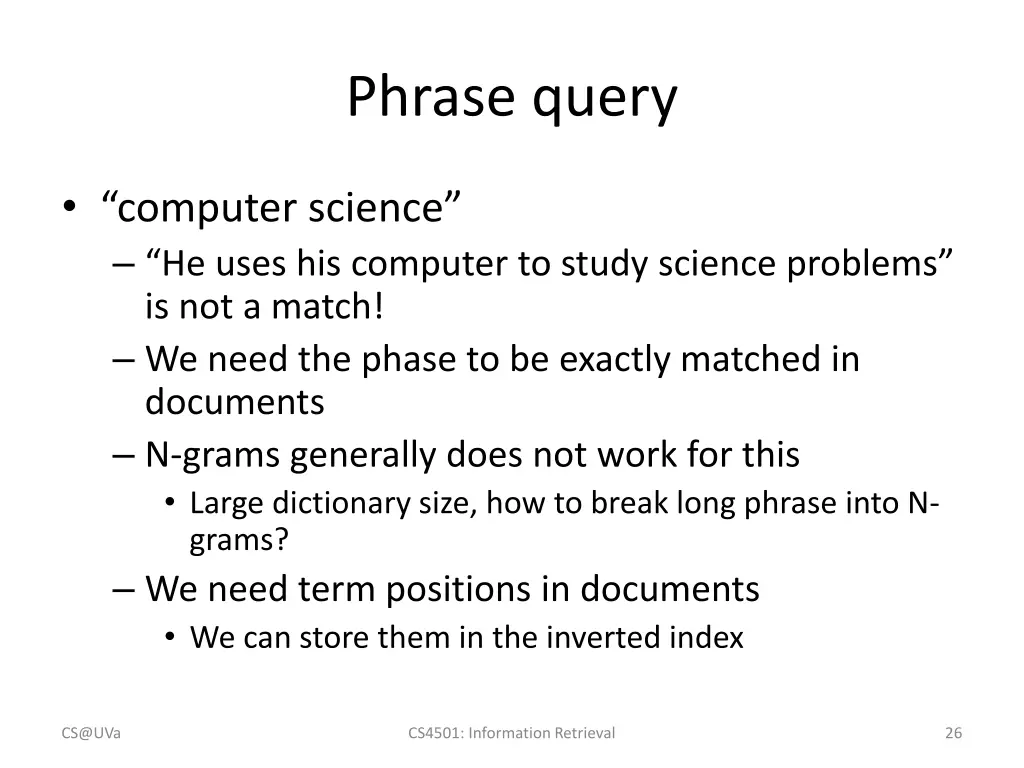 Phrase query

• “computer science”
– “He uses his computer to study science problems” is not a match!
– We need the phase to be exactly matched in documents
– N-grams generally does not work for this
• Large dictionary size, how to break long phrase into N-grams?
– We need term positions in documents
• We can store them in the inverted index

CS@UVa

CS4501: Information Retrieval

26